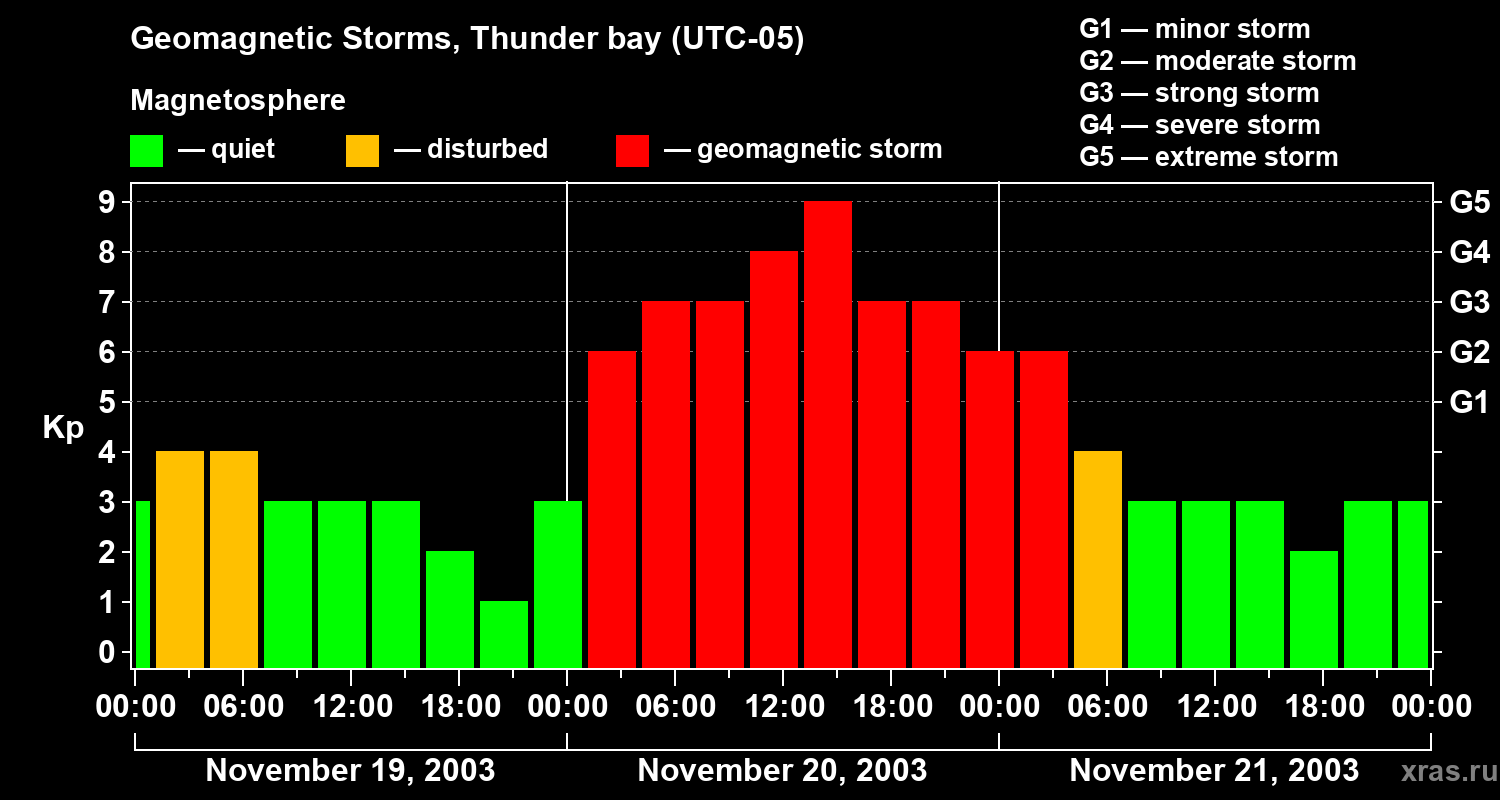 Geomagnetic Storms, Thunder bay (UTC-05)

Magnetosphere

— quiet — disturbed — geomagnetic storm

G1 — minor storm
G2 — moderate storm
G3 — strong storm
G4 — severe storm
G5 — extreme storm

Kp

9
8
7
6
5
4
3
2
1
0

G5
G4
G3
G2
G1

00:00 06:00 12:00 18:00 00:00 06:00 12:00 18:00 00:00 06:00 12:00 18:00 00:00

November 19, 2003 November 20, 2003 November 21, 2003

xras.ru